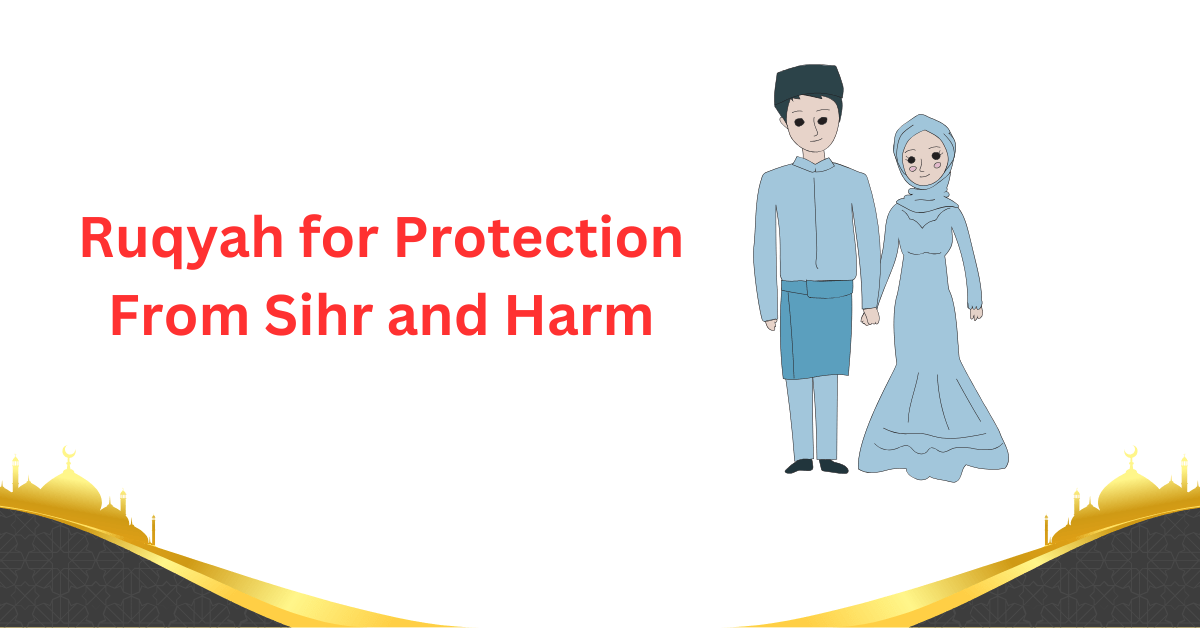 Ruqyah for Protection From Sihr and Harm